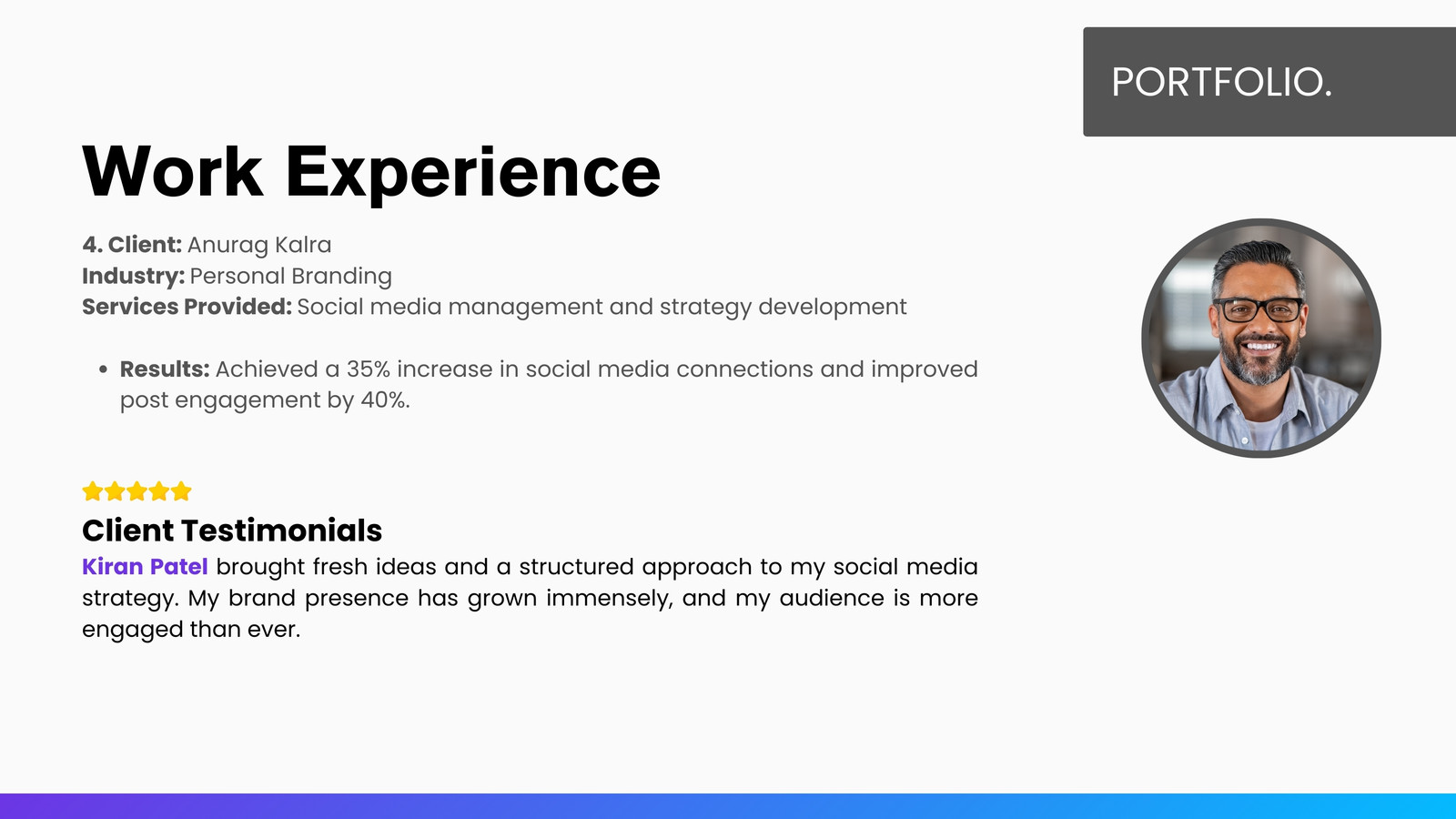 PORTFOLIO.

Work Experience

4. Client: Anurag Kalra
Industry: Personal Branding
Services Provided: Social media management and strategy development

• Results: Achieved a 35% increase in social media connections and improved post engagement by 40%.

Client Testimonials
Kiran Patel brought fresh ideas and a structured approach to my social media strategy. My brand presence has grown immensely, and my audience is more engaged than ever.